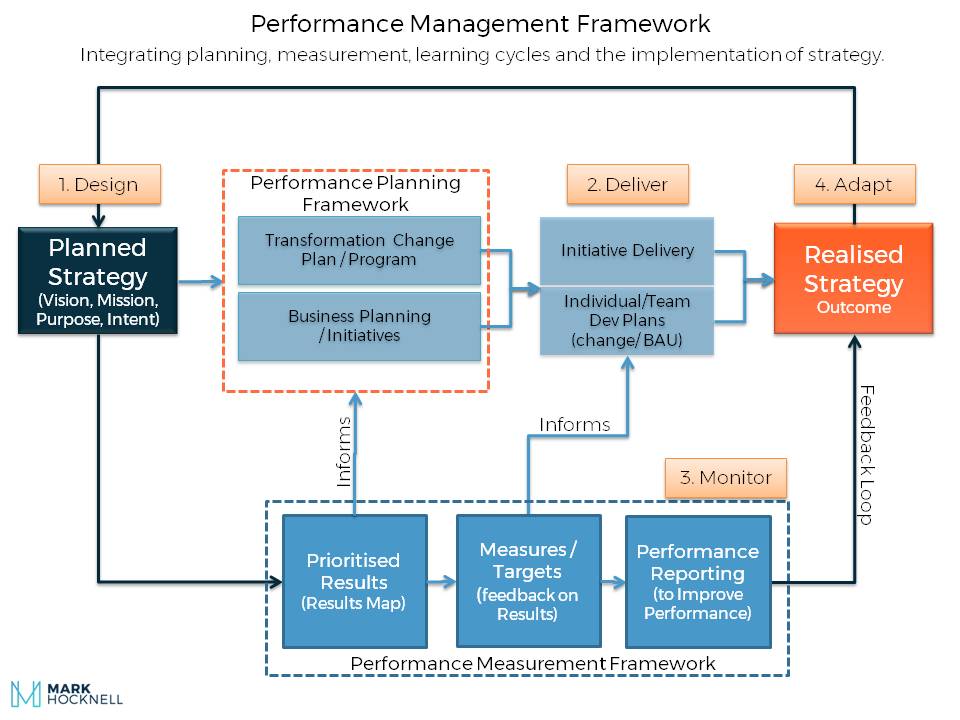 Performance Management Framework

Integrating planning, measurement, learning cycles and the implementation of strategy.

1. Design

Planned Strategy
(Vision, Mission, Purpose, Intent)

Performance Planning Framework

Transformation Change Plan / Program

Business Planning / Initiatives

2. Deliver

Initiative Delivery

Individual/Team Dev Plans (change/ BAU)

4. Adapt

Realised Strategy
Outcome

Informs

Informs

Feedback Loop

3. Monitor

Prioritised Results
(Results Map)

Measures / Targets
(feedback on Results)

Performance Reporting
(to Improve Performance)

Performance Measurement Framework

MARK HOCKNELL